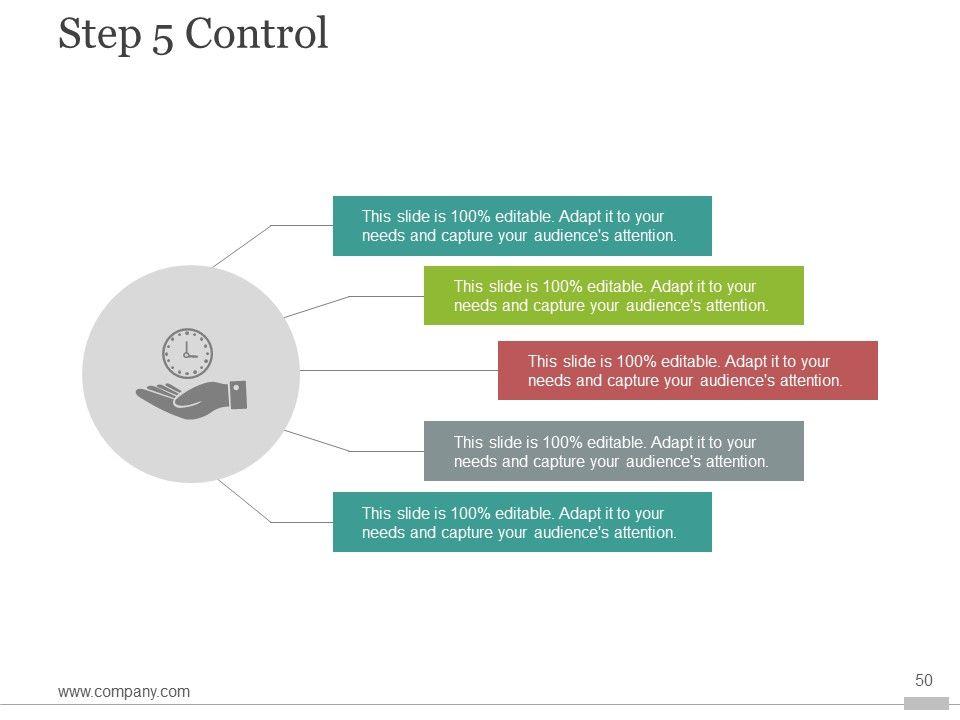 Step 5 Control

This slide is 100% editable. Adapt it to your needs and capture your audience's attention.

This slide is 100% editable. Adapt it to your needs and capture your audience's attention.

This slide is 100% editable. Adapt it to your needs and capture your audience's attention.

This slide is 100% editable. Adapt it to your needs and capture your audience's attention.

This slide is 100% editable. Adapt it to your needs and capture your audience's attention.

www.company.com

50